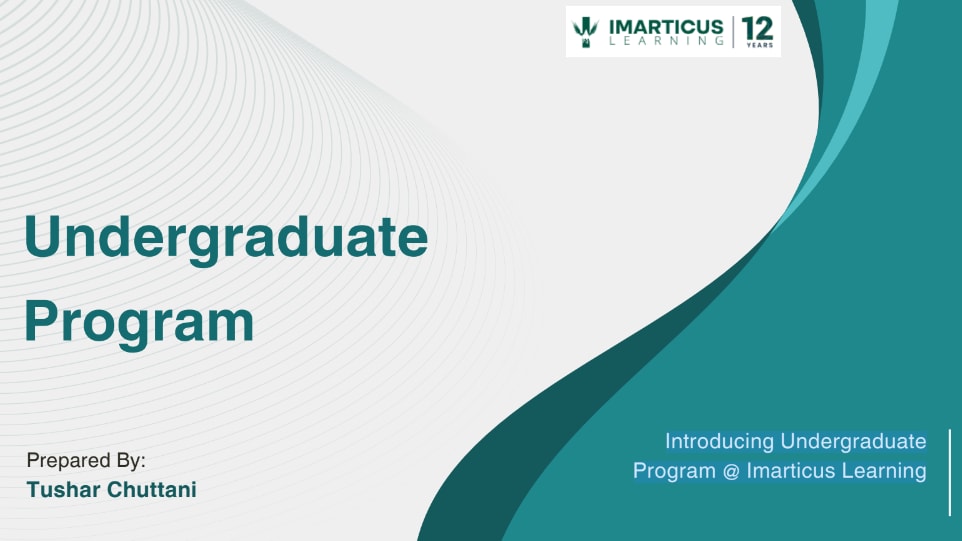 IMARTICUS LEARNING | 12 YEARS

Undergraduate Program

Prepared By:
Tushar Chuttani

Introducing Undergraduate Program @ Imarticus Learning